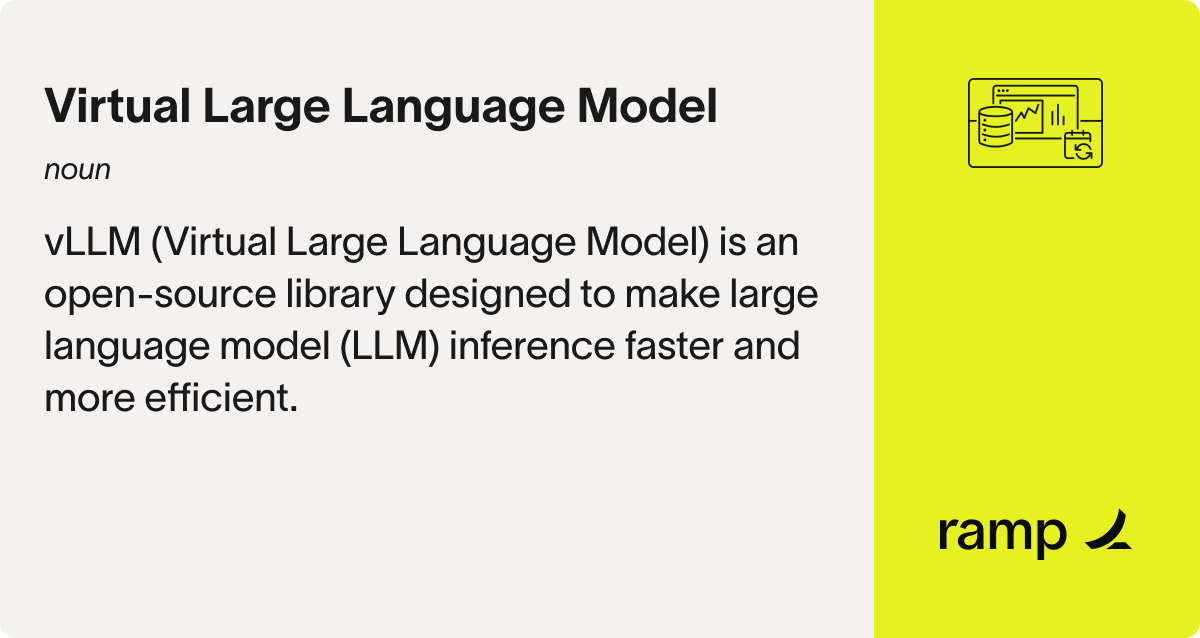 Virtual Large Language Model

noun

vLLM (Virtual Large Language Model) is an open-source library designed to make large language model (LLM) inference faster and more efficient.

ramp